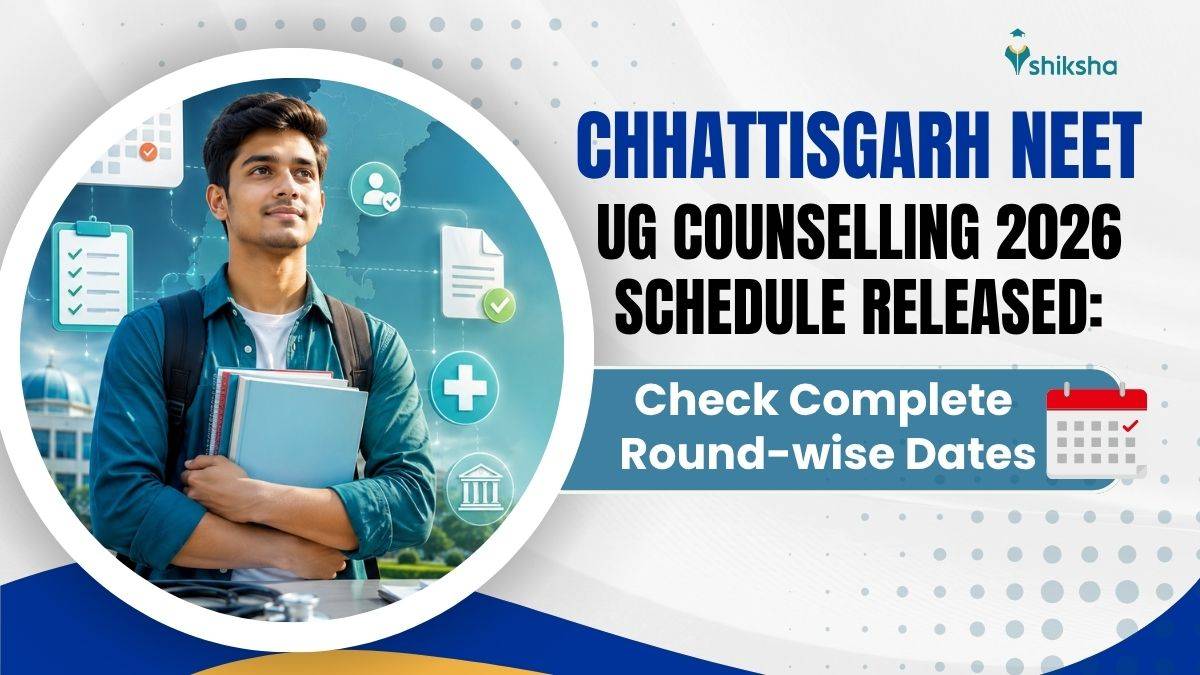 shiksha

CHHATTISGARH NEET UG COUNSELLING 2026 SCHEDULE RELEASED:

Check Complete Round-wise Dates